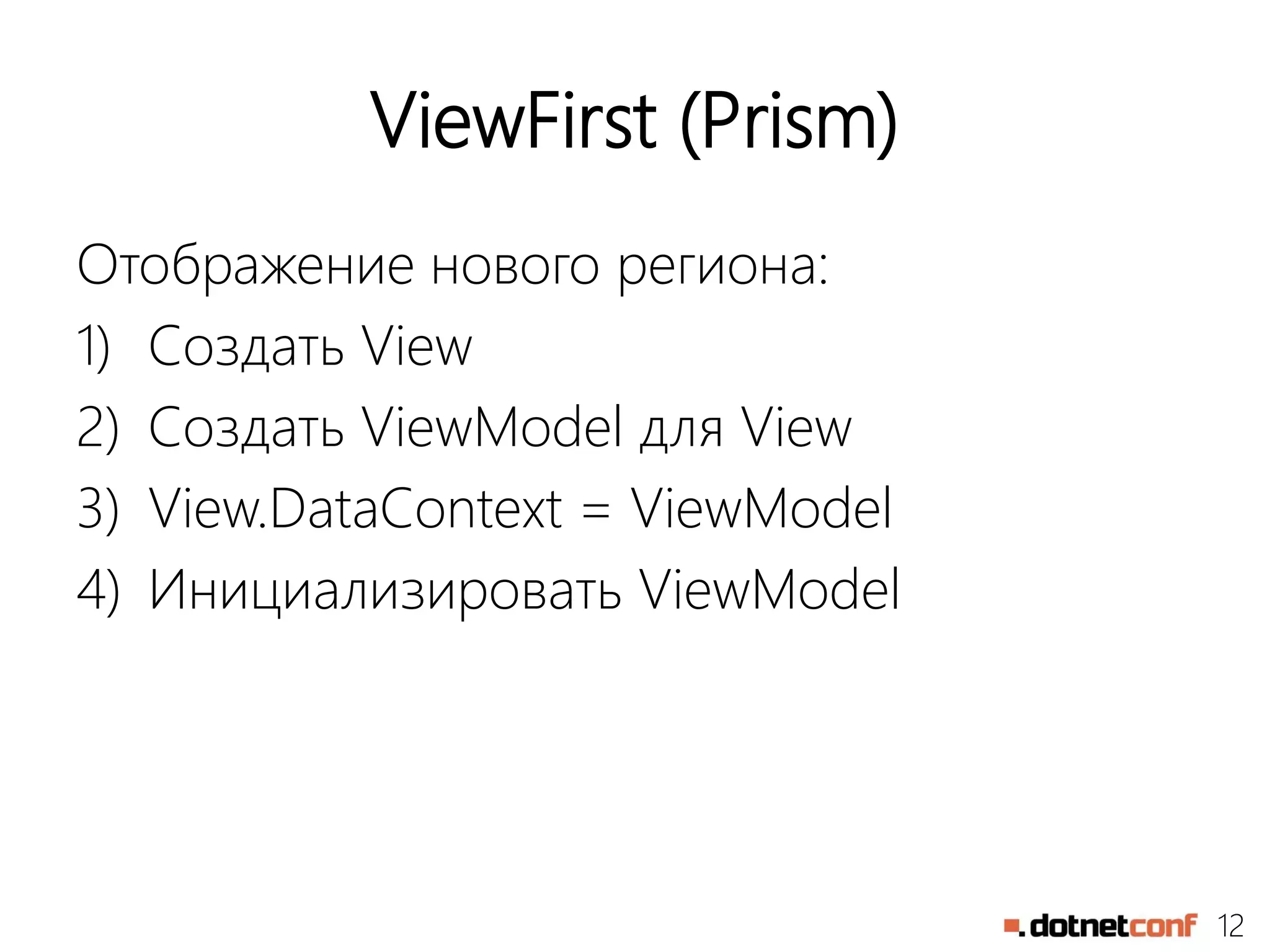 ViewFirst (Prism)

Отображение нового региона:
1) Создать View
2) Создать ViewModel для View
3) View.DataContext = ViewModel
4) Инициализировать ViewModel

.dotnetconf 12